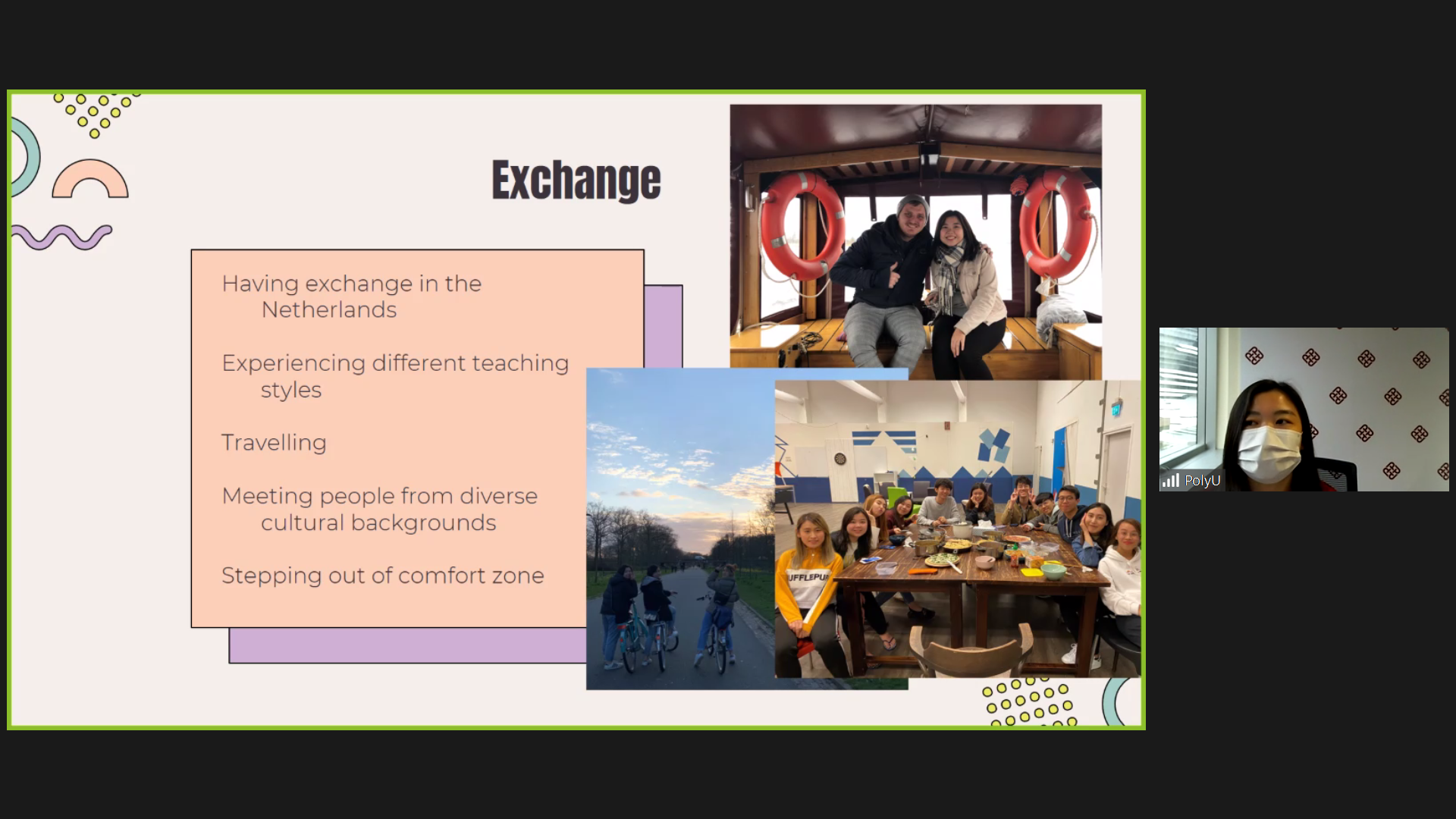 Exchange

Having exchange in the Netherlands

Experiencing different teaching styles

Travelling

Meeting people from diverse cultural backgrounds

Stepping out of comfort zone

UFFLEPUF

PolyU